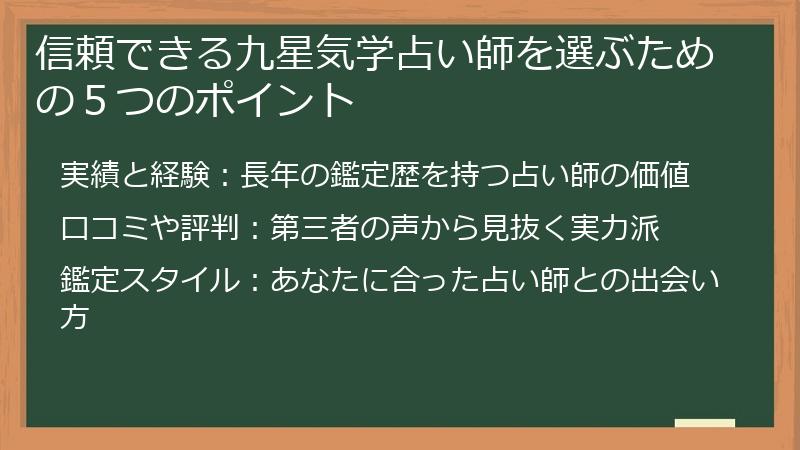 信頼できる九星気学占い師を選ぶための５つのポイント

実績と経験：長年の鑑定歴を持つ占い師の価値

口コミや評判：第三者の声から見抜く実力派

鑑定スタイル：あなたに合った占い師との出会い方